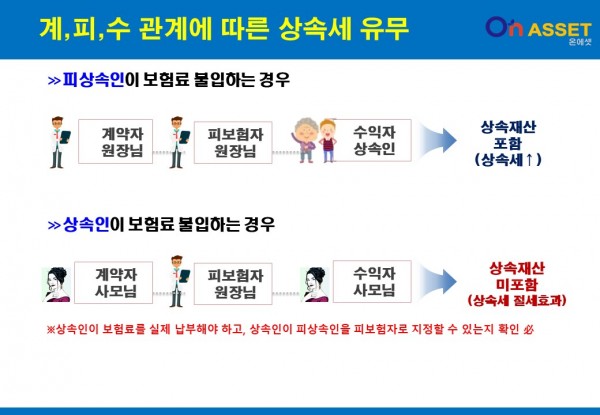 계,피,수 관계에 따른 상속세 유무

On ASSET
온에셋

≫피상속인이 보험료 불입하는 경우

계약자
원장님

피보험자
원장님

수익자
상속인

상속재산
포함
(상속세↑)

≫상속인이 보험료 불입하는 경우

계약자
사모님

피보험자
원장님

수익자
사모님

상속재산
미포함
(상속세 절세효과)

※상속인이 보험료를 실제 납부해야 하고, 상속인이 피상속인을 피보험자로 지정할 수 있는지 확인 必